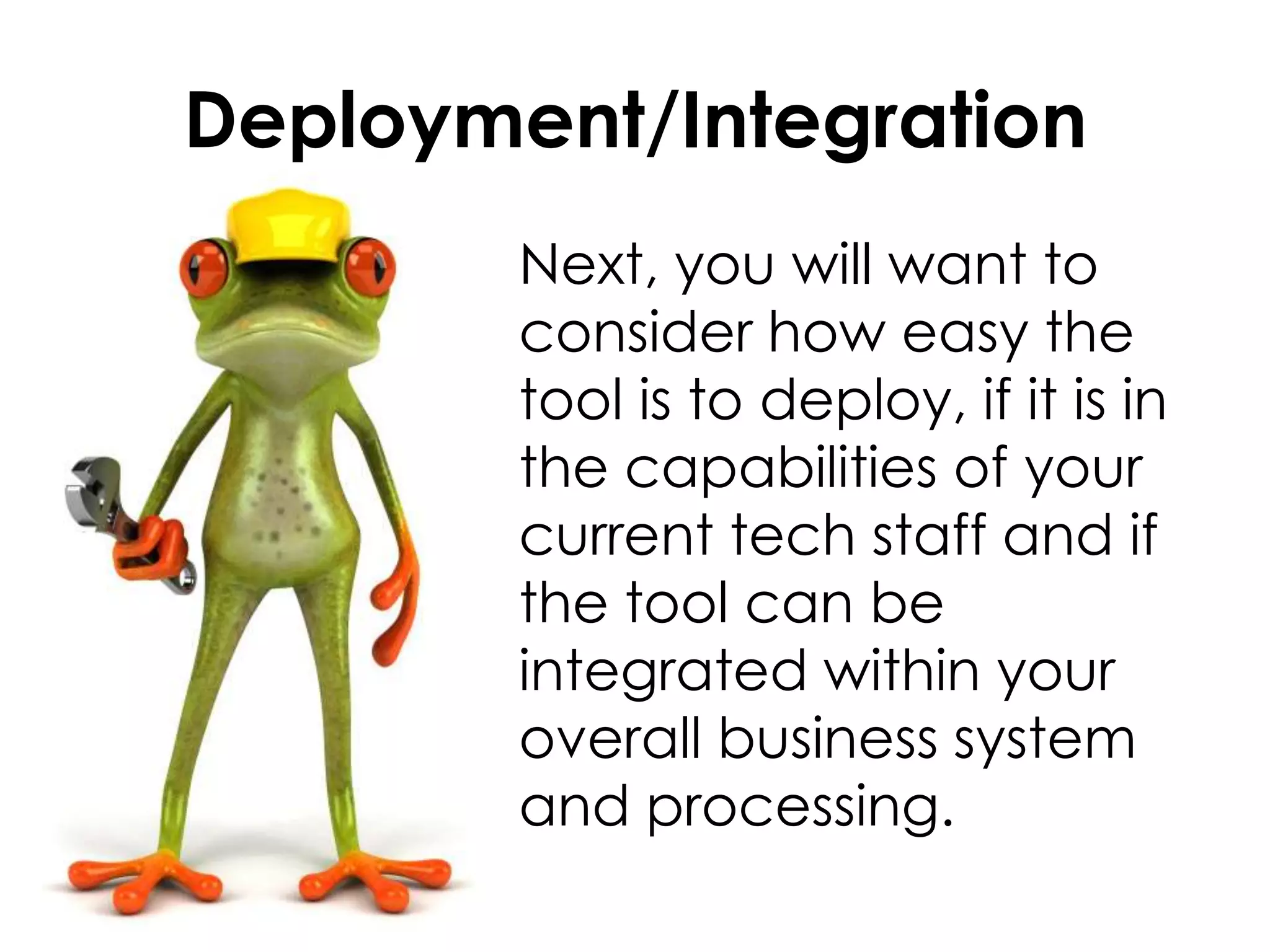 Deployment/Integration

Next, you will want to consider how easy the tool is to deploy, if it is in the capabilities of your current tech staff and if the tool can be integrated within your overall business system and processing.